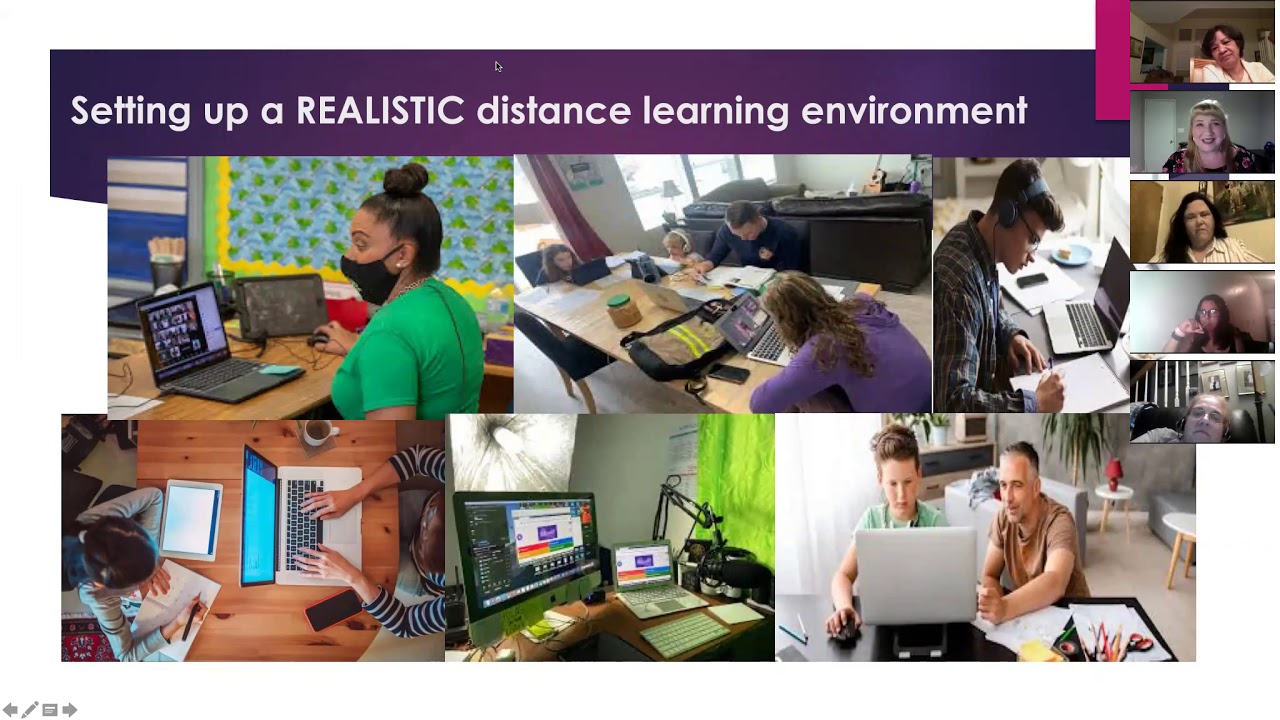 Setting up a REALISTIC distance learning environment